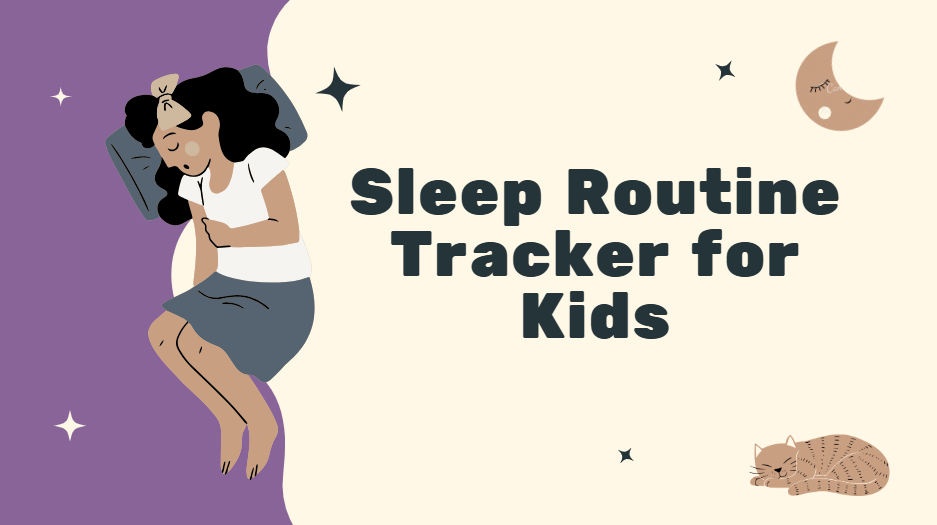 Sleep Routine Tracker for Kids